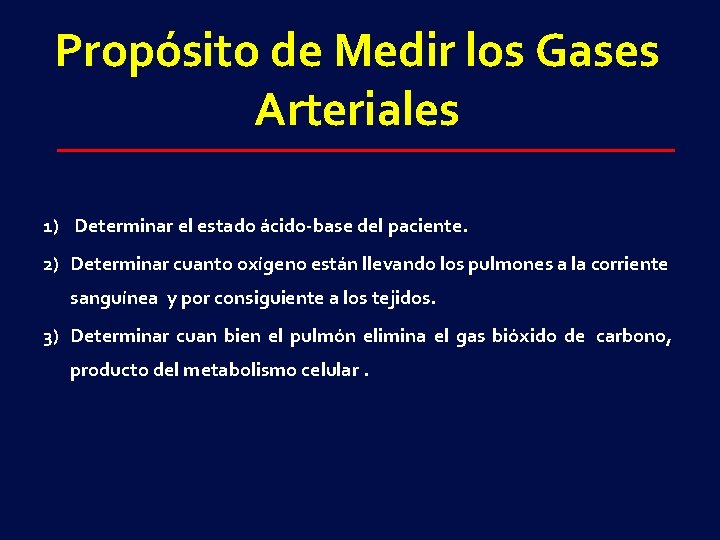 Propósito de Medir los Gases Arteriales

1) Determinar el estado ácido-base del paciente.

2) Determinar cuanto oxígeno están llevando los pulmones a la corriente sanguínea y por consiguiente a los tejidos.

3) Determinar cuan bien el pulmón elimina el gas bióxido de carbono, producto del metabolismo celular .